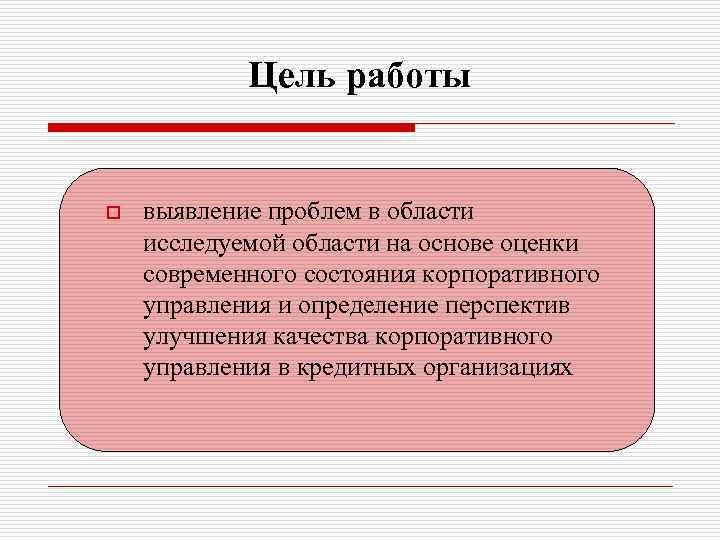 Цель работы

выявление проблем в области исследуемой области на основе оценки современного состояния корпоративного управления и определение перспектив улучшения качества корпоративного управления в кредитных организациях